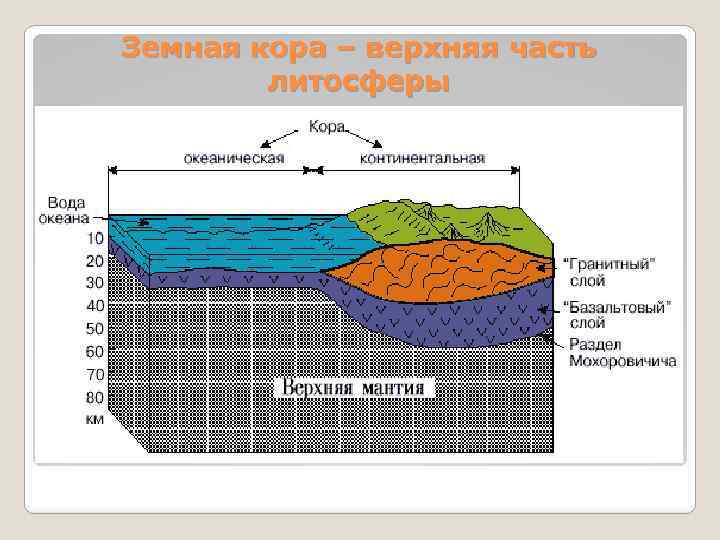 Земная кора – верхняя часть литосферы

Кора

океаническая

континентальная

Вода океана

10
20
30
40
50
60
70
80
км

"Гранитный" слой

"Базальтовый" слой

Раздел Мохоровичича

Верхняя мантия